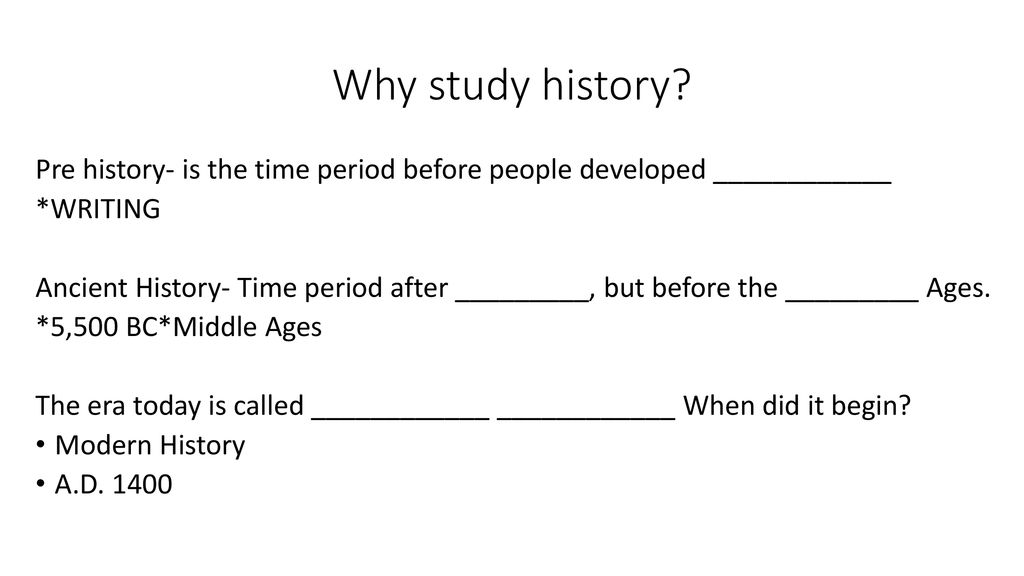 Why study history?

Pre history- is the time period before people developed ____________
*WRITING

Ancient History- Time period after _________, but before the _________ Ages.
*5,500 BC*Middle Ages

The era today is called ____________ ____________ When did it begin?
• Modern History
• A.D. 1400